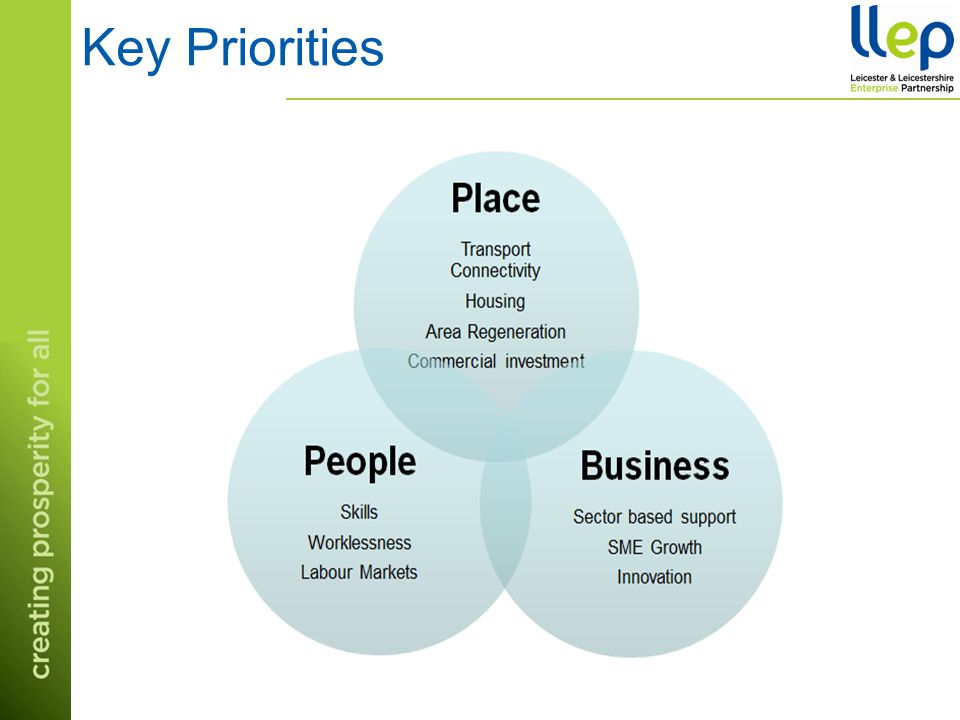 Key Priorities

llep
Leicester & Leicestershire
Enterprise Partnership

creating prosperity for all

Place

Transport
Connectivity

Housing

Area Regeneration

Commercial investment

People

Skills

Worklessness

Labour Markets

Business

Sector based support

SME Growth

Innovation